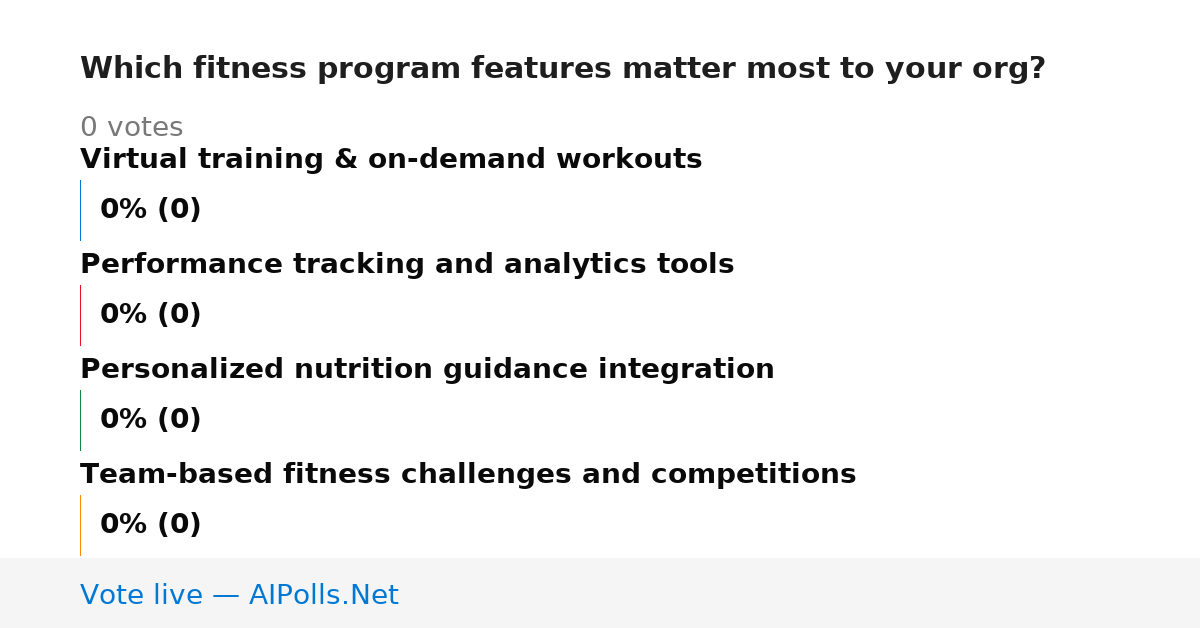 Which fitness program features matter most to your org?

0 votes

Virtual training & on-demand workouts

0% (0)

Performance tracking and analytics tools

0% (0)

Personalized nutrition guidance integration

0% (0)

Team-based fitness challenges and competitions

0% (0)

Vote live — AIPolls.Net